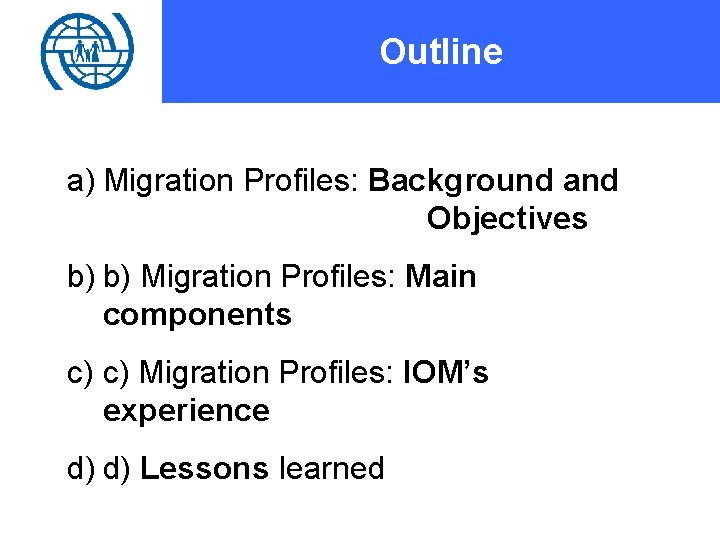 Outline

a) Migration Profiles: Background and Objectives

b) b) Migration Profiles: Main components

c) c) Migration Profiles: IOM's experience

d) d) Lessons learned